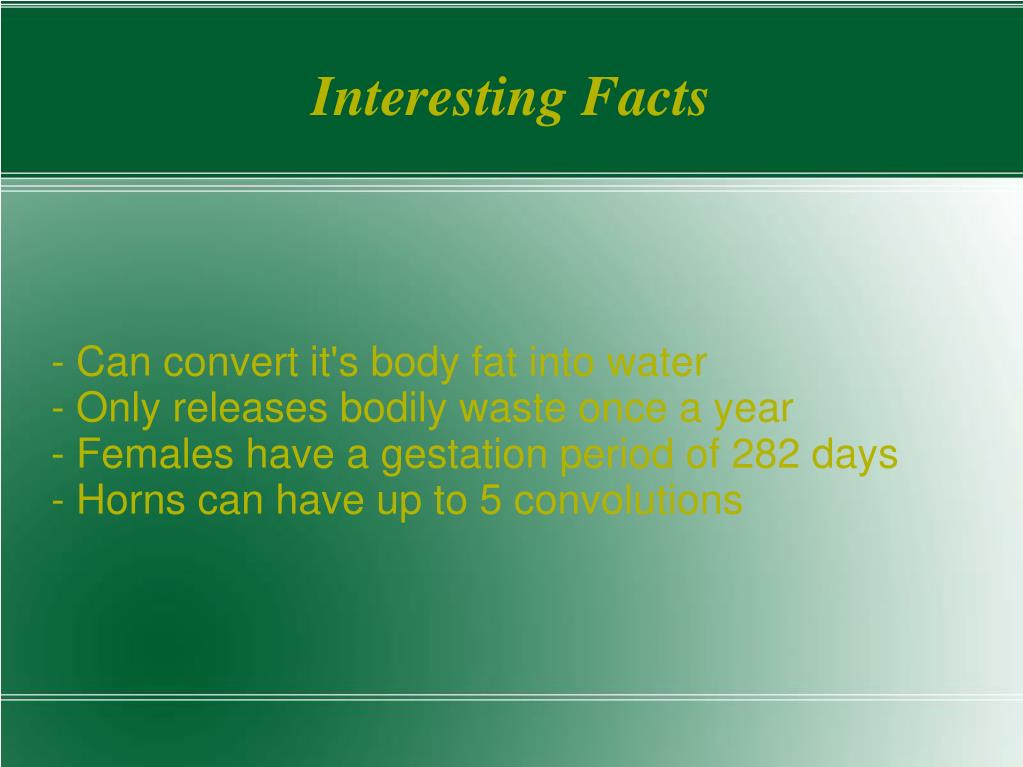 Interesting Facts

- Can convert it's body fat into water
- Only releases bodily waste once a year
- Females have a gestation period of 282 days
- Horns can have up to 5 convolutions